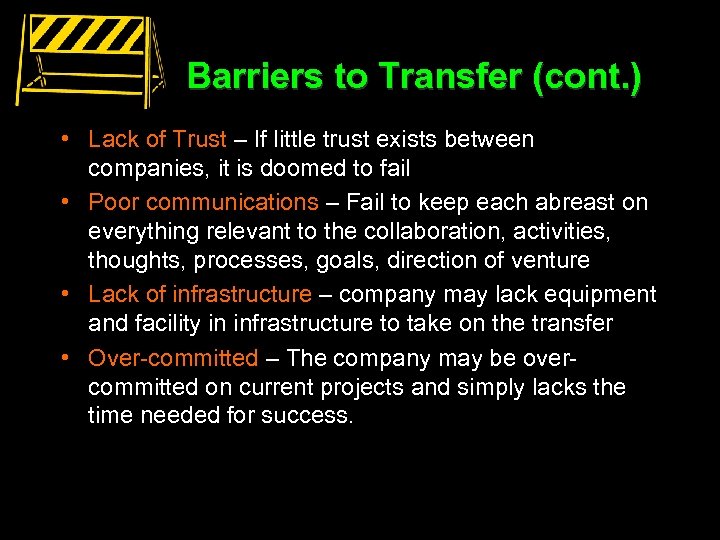 Barriers to Transfer (cont.)

• Lack of Trust – If little trust exists between companies, it is doomed to fail

• Poor communications – Fail to keep each abreast on everything relevant to the collaboration, activities, thoughts, processes, goals, direction of venture

• Lack of infrastructure – company may lack equipment and facility in infrastructure to take on the transfer

• Over-committed – The company may be over-committed on current projects and simply lacks the time needed for success.